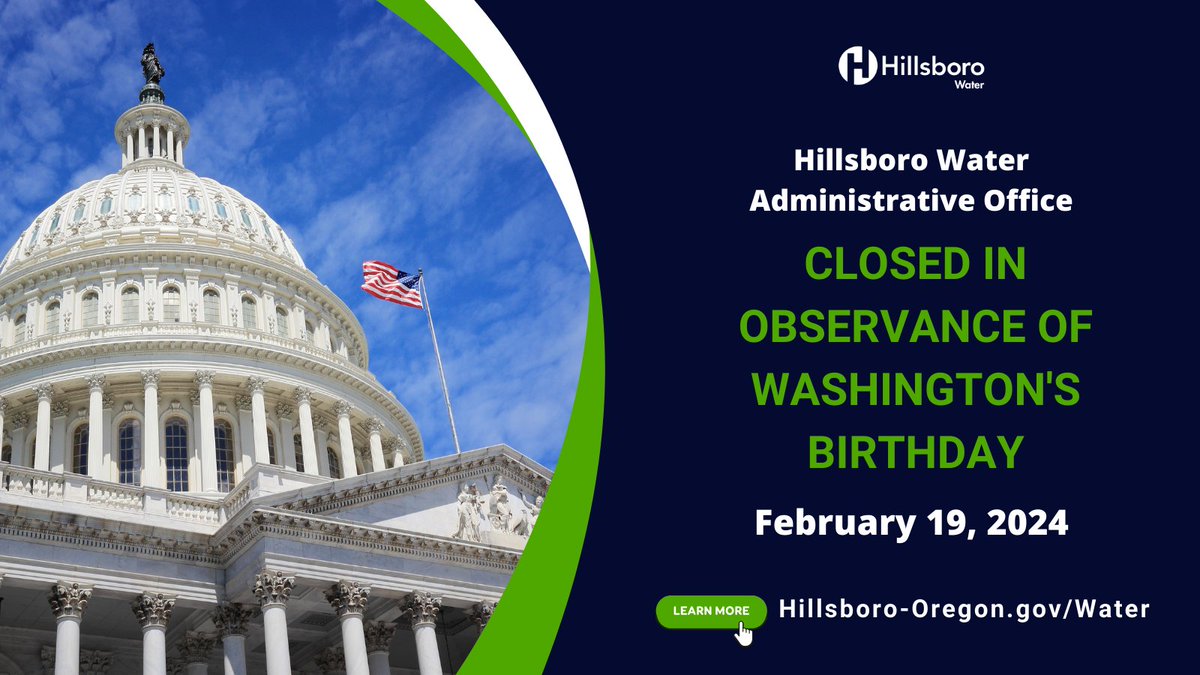 Hillsboro Water

Hillsboro Water Administrative Office

CLOSED IN OBSERVANCE OF WASHINGTON'S BIRTHDAY

February 19, 2024

LEARN MORE Hillsboro-Oregon.gov/Water